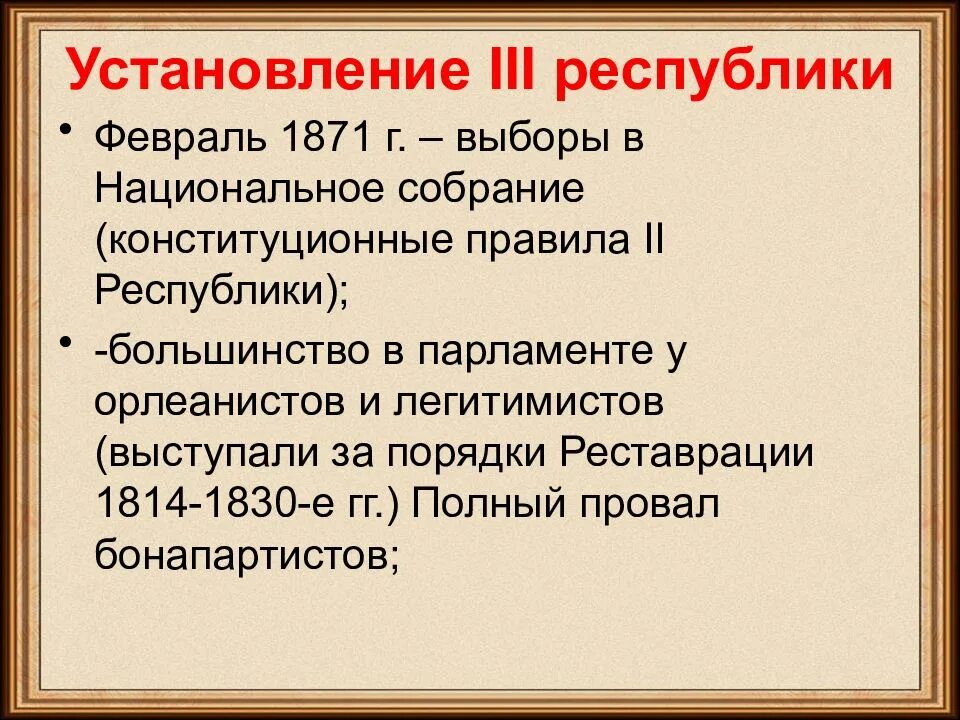 Установление III республики

• Февраль 1871 г. – выборы в Национальное собрание (конституционные правила II Республики);

• -большинство в парламенте у орлеанистов и легитимистов (выступали за порядки Реставрации 1814-1830-е гг.) Полный провал бонапартистов;